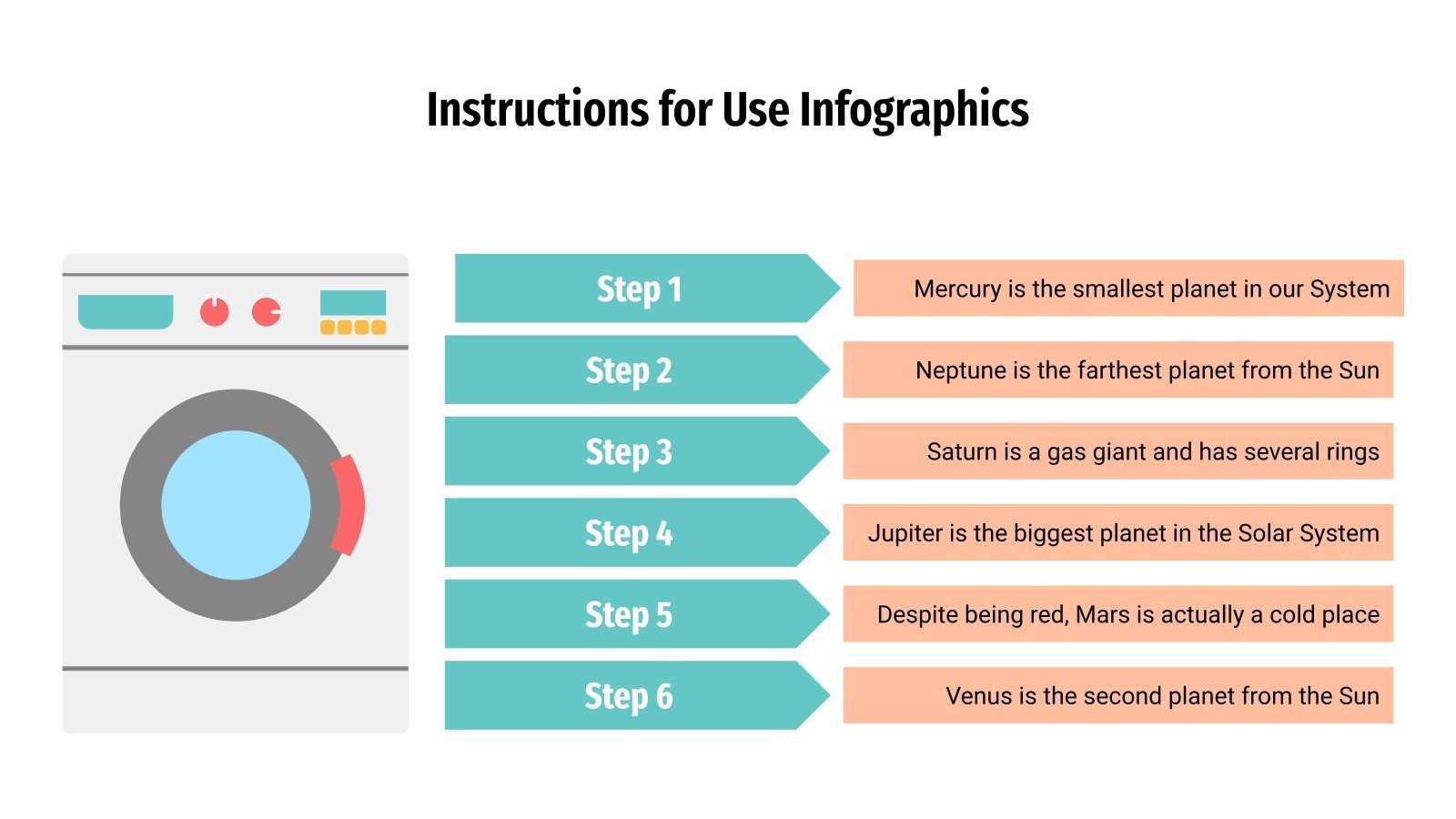 Instructions for Use Infographics

Step 1
Mercury is the smallest planet in our System

Step 2
Neptune is the farthest planet from the Sun

Step 3
Saturn is a gas giant and has several rings

Step 4
Jupiter is the biggest planet in the Solar System

Step 5
Despite being red, Mars is actually a cold place

Step 6
Venus is the second planet from the Sun